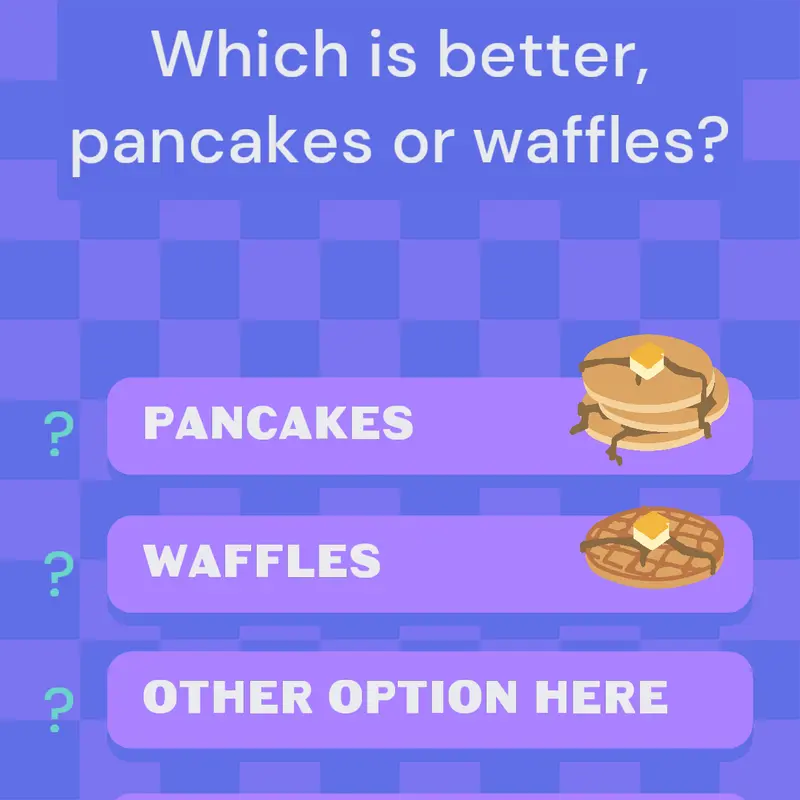 Which is better, pancakes or waffles?

? PANCAKES

? WAFFLES

? OTHER OPTION HERE